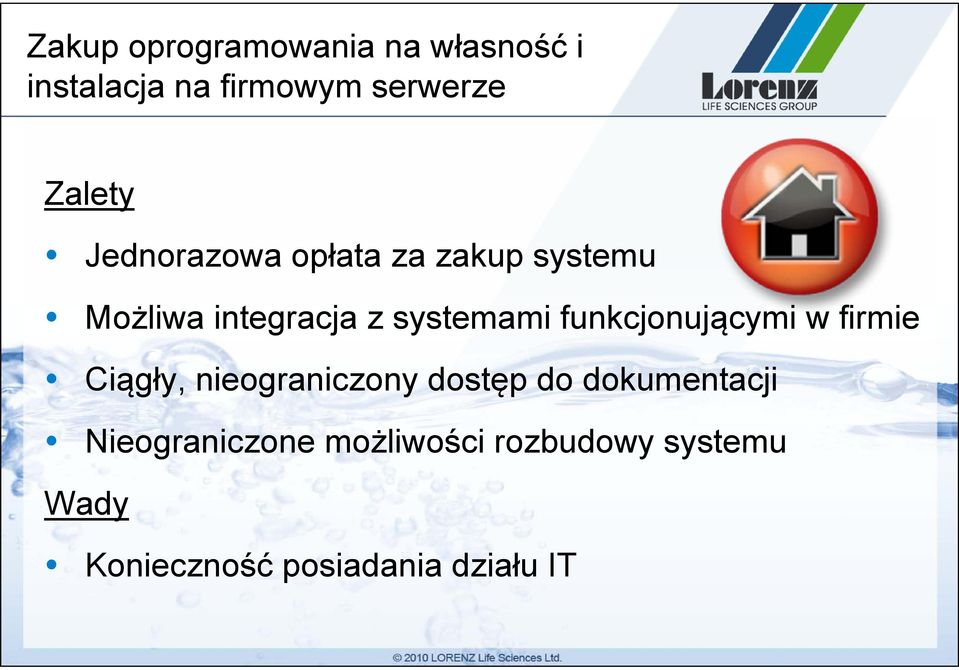 Zakup oprogramowania na własność i instalacja na firmowym serwerze

Lorenz
LIFE SCIENCES GROUP

Zalety

• Jednorazowa opłata za zakup systemu

• Możliwa integracja z systemami funkcjonującymi w firmie

• Ciągły, nieograniczony dostęp do dokumentacji

• Nieograniczone możliwości rozbudowy systemu

Wady

• Konieczność posiadania działu IT

© 2010 LORENZ Life Sciences Ltd.